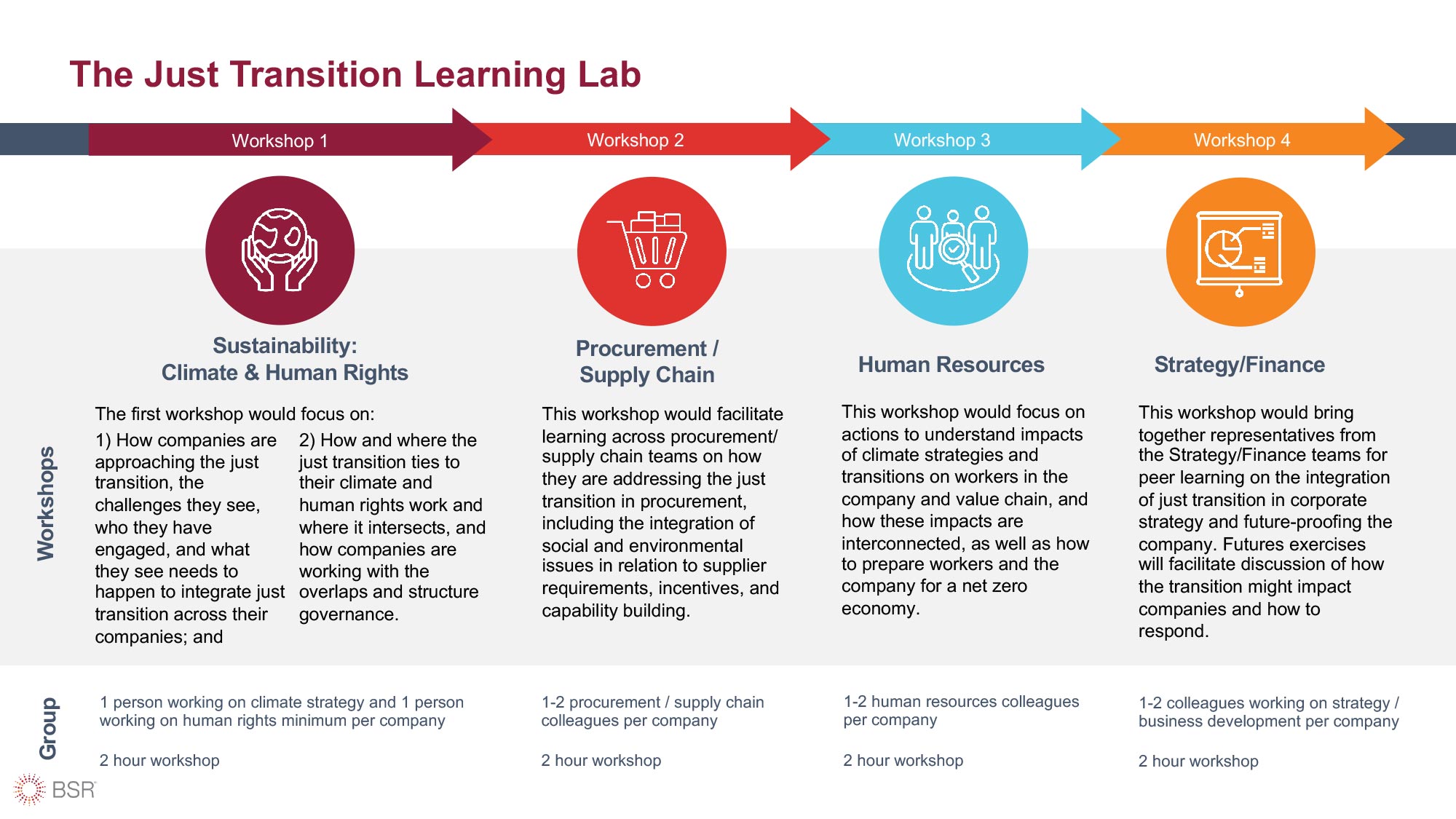 The Just Transition Learning Lab

Workshop 1

Workshop 2

Workshop 3

Workshop 4

Workshops

Sustainability: Climate & Human Rights

The first workshop would focus on:

1) How companies are approaching the just transition, the challenges they see, who they have engaged, and what they see needs to happen to integrate just transition across their companies; and

2) How and where the just transition ties to their climate and human rights work and where it intersects, and how companies are working with the overlaps and structure governance.

Procurement / Supply Chain

This workshop would facilitate learning across procurement/ supply chain teams on how they are addressing the just transition in procurement, including the integration of social and environmental issues in relation to supplier requirements, incentives, and capability building.

Human Resources

This workshop would focus on actions to understand impacts of climate strategies and transitions on workers in the company and value chain, and how these impacts are interconnected, as well as how to prepare workers and the company for a net zero economy.

Strategy/Finance

This workshop would bring together representatives from the Strategy/Finance teams for peer learning on the integration of just transition in corporate strategy and future-proofing the company. Futures exercises will facilitate discussion of how the transition might impact companies and how to respond.

Group

1 person working on climate strategy and 1 person working on human rights minimum per company

2 hour workshop

1-2 procurement / supply chain colleagues per company

2 hour workshop

1-2 human resources colleagues per company

2 hour workshop

1-2 colleagues working on strategy / business development per company

2 hour workshop

BSR